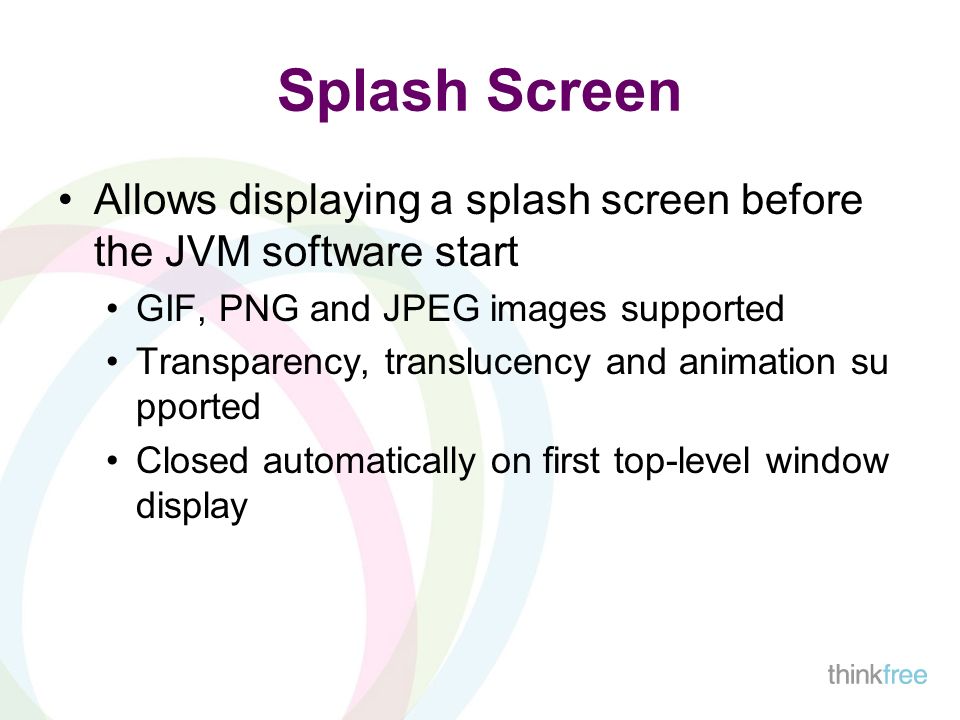 Splash Screen

• Allows displaying a splash screen before the JVM software start
  • GIF, PNG and JPEG images supported
  • Transparency, translucency and animation su pported
  • Closed automatically on first top-level window display

thinkfree